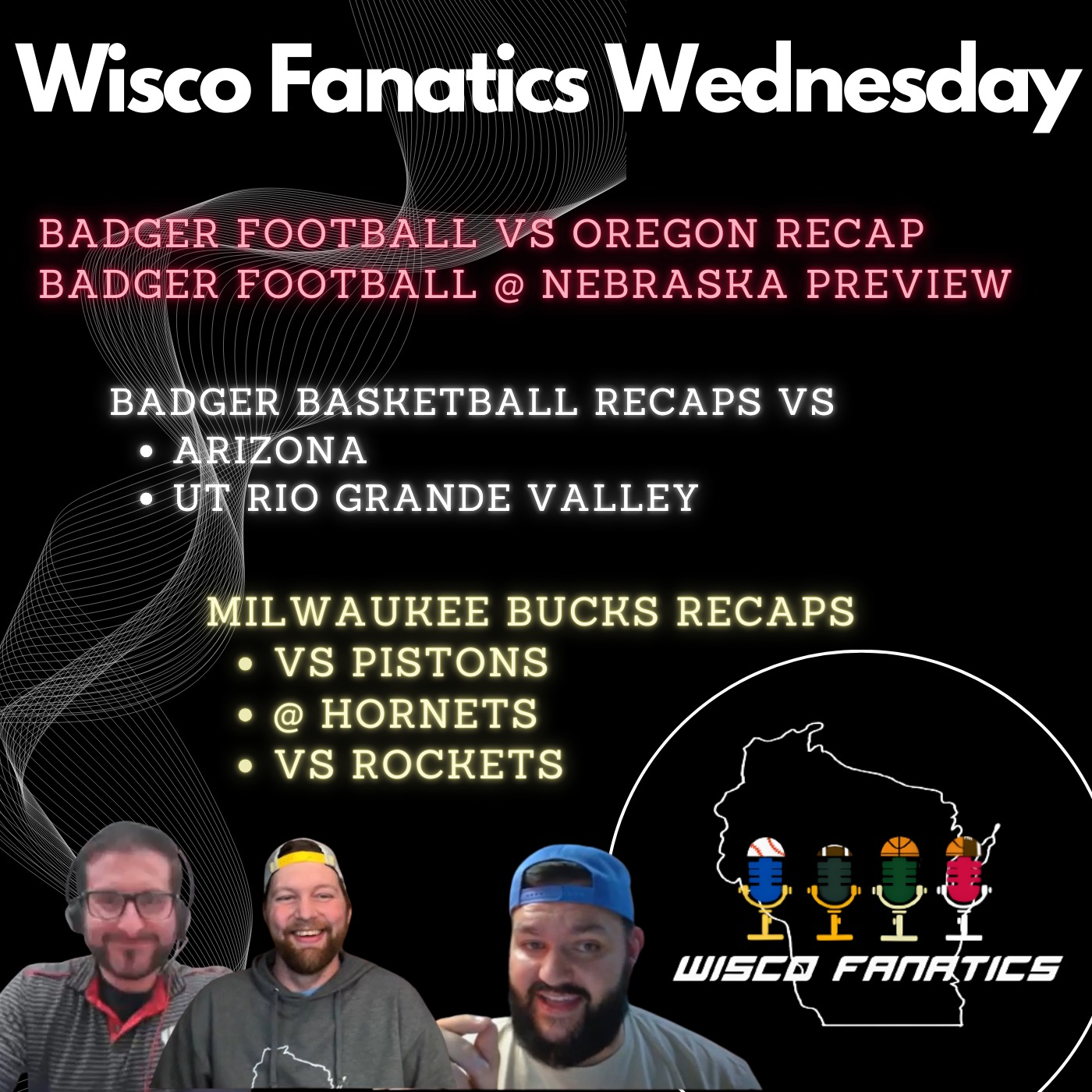 Wisco Fanatics Wednesday

BADGER FOOTBALL VS OREGON RECAP
BADGER FOOTBALL @ NEBRASKA PREVIEW

BADGER BASKETBALL RECAPS VS
• ARIZONA
• UT RIO GRANDE VALLEY

MILWAUKEE BUCKS RECAPS
• VS PISTONS
• @ HORNETS
• VS ROCKETS

WISCO FANATICS